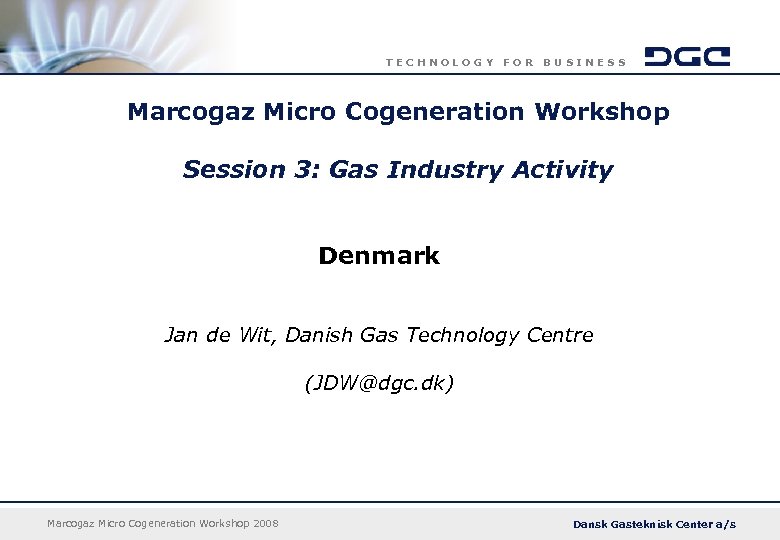 TECHNOLOGY FOR BUSINESS DGC

Marcogaz Micro Cogeneration Workshop

Session 3: Gas Industry Activity

Denmark

Jan de Wit, Danish Gas Technology Centre

(JDW@dgc.dk)

Marcogaz Micro Cogeneration Workshop 2008

Dansk Gasteknisk Center a/s